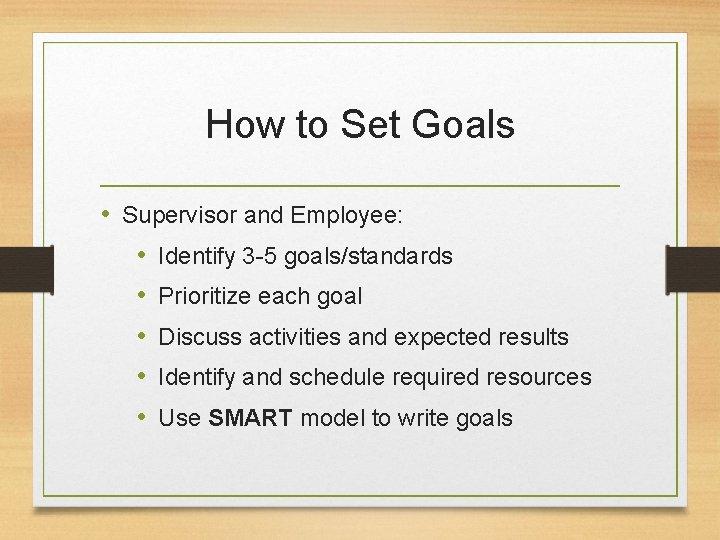 How to Set Goals

• Supervisor and Employee:
  • Identify 3-5 goals/standards
  • Prioritize each goal
  • Discuss activities and expected results
  • Identify and schedule required resources
  • Use SMART model to write goals